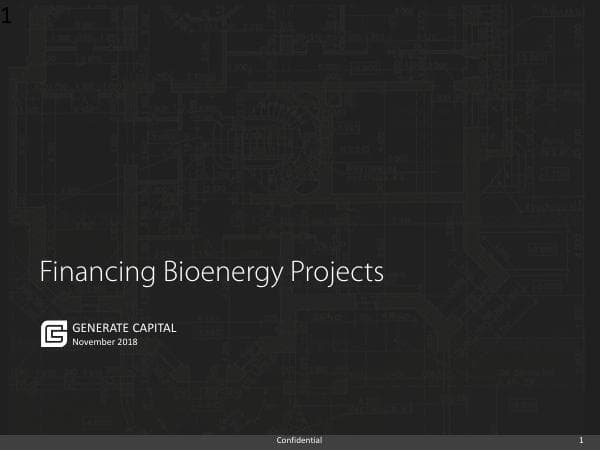 1

Financing Bioenergy Projects

GENERATE CAPITAL
November 2018

Confidential

1